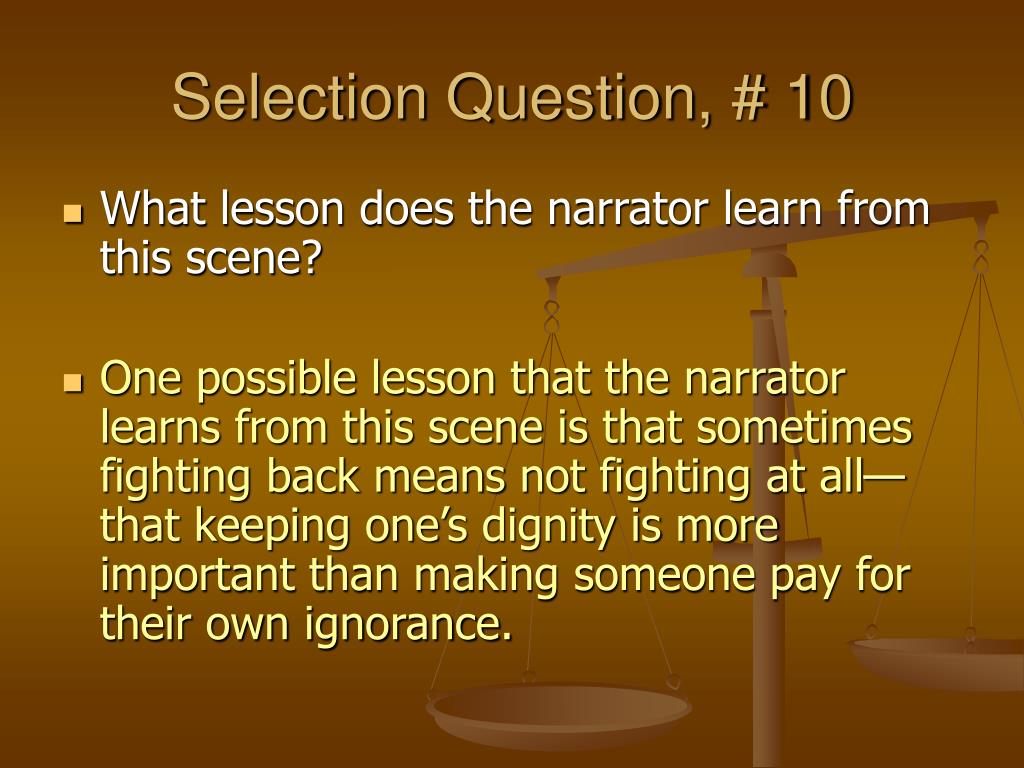 Selection Question, # 10

What lesson does the narrator learn from this scene?

One possible lesson that the narrator learns from this scene is that sometimes fighting back means not fighting at all—that keeping one's dignity is more important than making someone pay for their own ignorance.